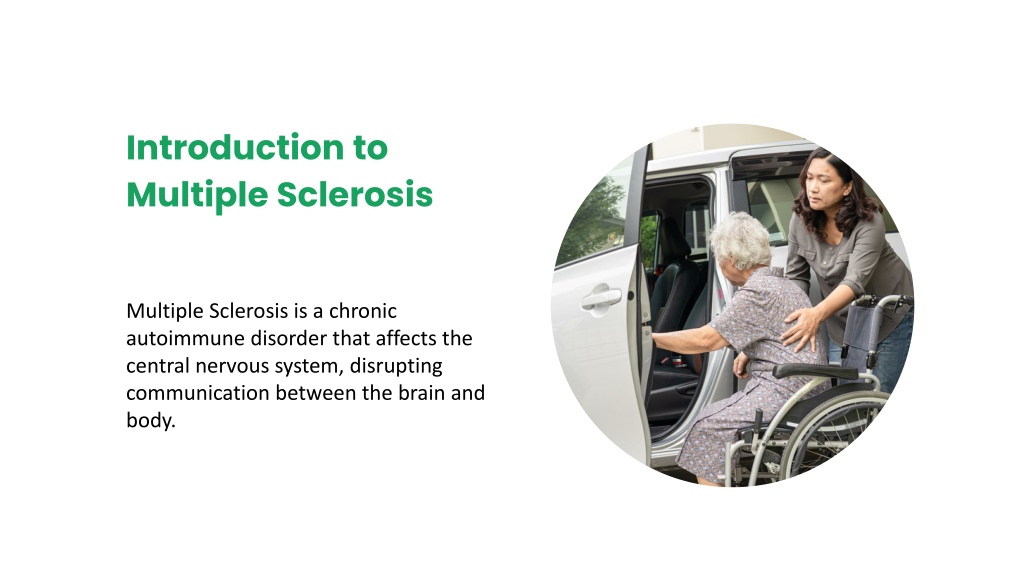 Introduction to Multiple Sclerosis

Multiple Sclerosis is a chronic autoimmune disorder that affects the central nervous system, disrupting communication between the brain and body.